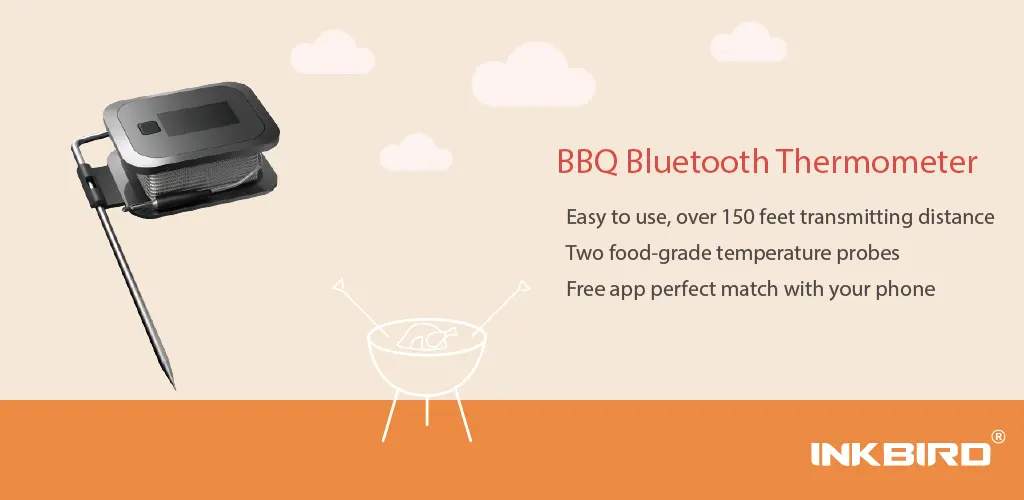 BBQ Bluetooth Thermometer

Easy to use, over 150 feet transmitting distance

Two food-grade temperature probes

Free app perfect match with your phone

INKBIRD®